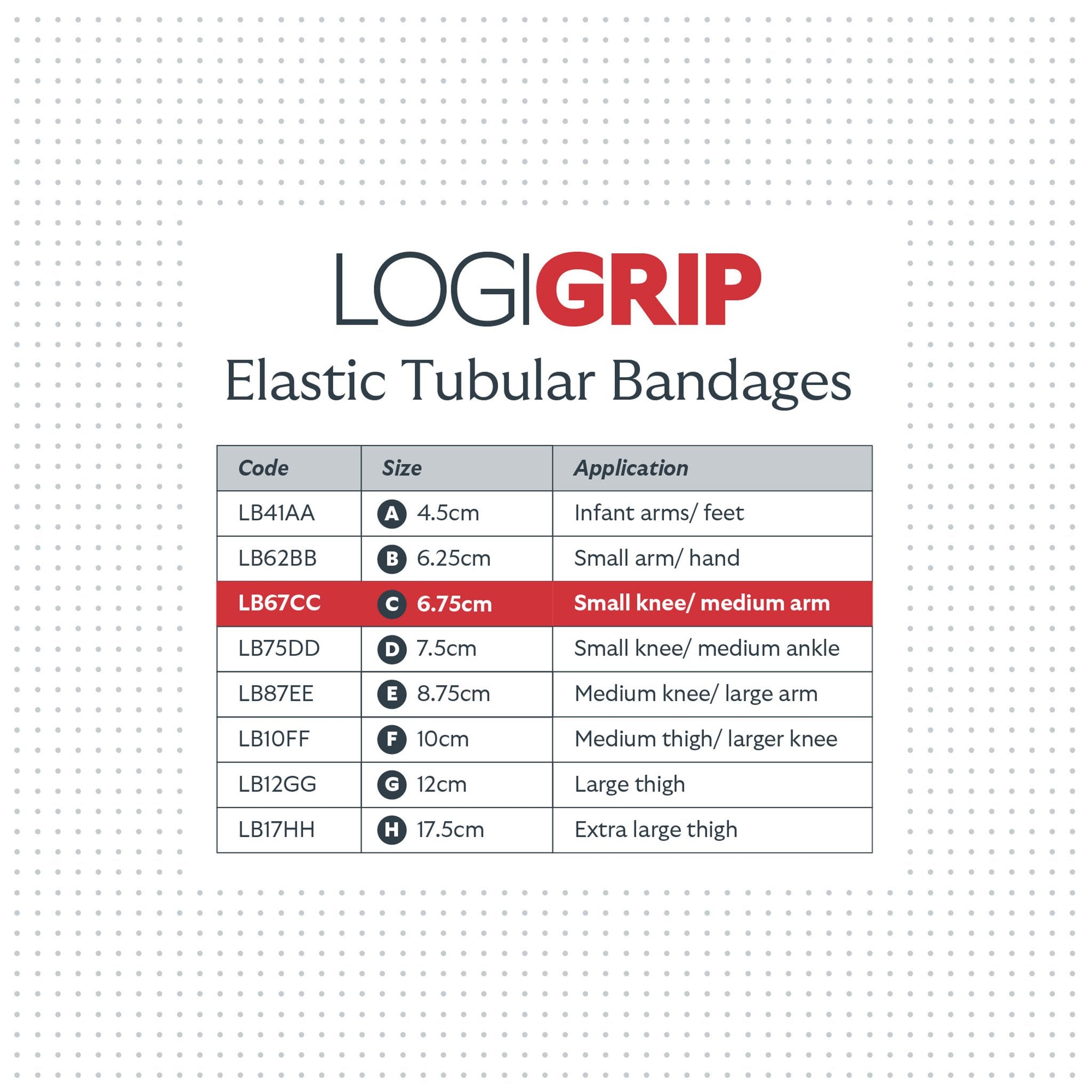 LOGIGRIP
Elastic Tubular Bandages

| Code | Size | Application |
|---|---|---|
| LB41AA | A 4.5cm | Infant arms/ feet |
| LB62BB | B 6.25cm | Small arm/ hand |
| LB67CC | C 6.75cm | Small knee/ medium arm |
| LB75DD | D 7.5cm | Small knee/ medium ankle |
| LB87EE | E 8.75cm | Medium knee/ large arm |
| LB10FF | F 10cm | Medium thigh/ larger knee |
| LB12GG | G 12cm | Large thigh |
| LB17HH | H 17.5cm | Extra large thigh |